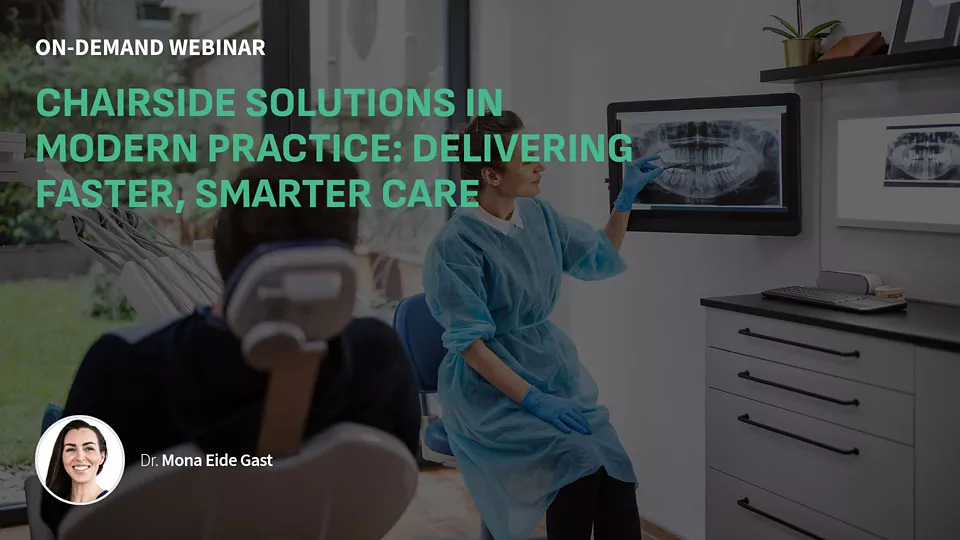 ON-DEMAND WEBINAR

CHAIRSIDE SOLUTIONS IN MODERN PRACTICE: DELIVERING FASTER, SMARTER CARE

Dr. Mona Eide Gast